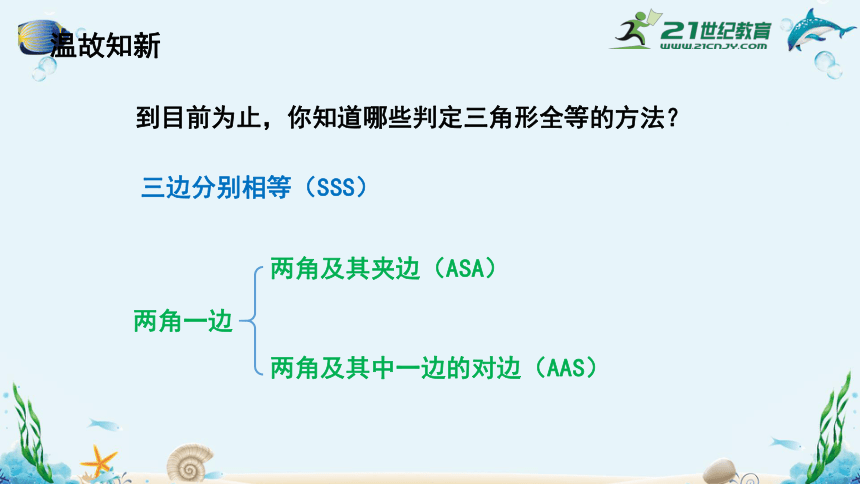 温故知新

21世纪教育
www.21cnjy.com

到目前为止，你知道哪些判定三角形全等的方法？

三边分别相等（SSS）

两角一边

两角及其夹边（ASA）

两角及其中一边的对边（AAS）